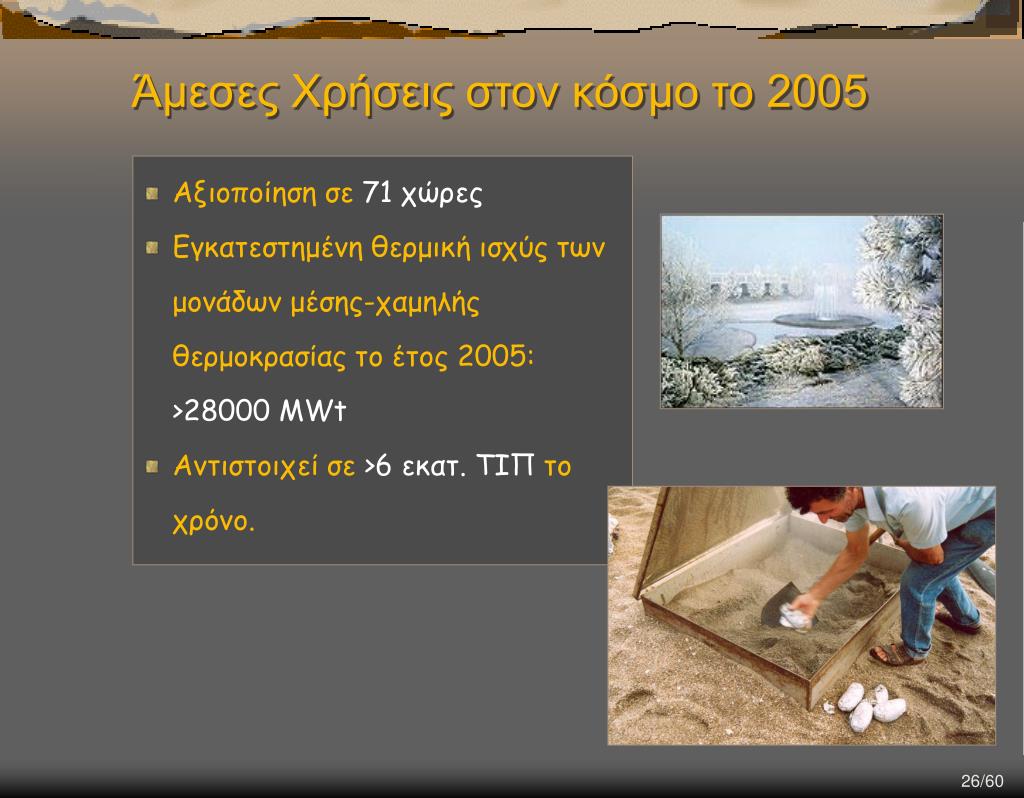 Άμεσες Χρήσεις στον κόσμο το 2005

Αξιοποίηση σε 71 χώρες

Εγκατεστημένη θερμική ισχύς των μονάδων μέσης-χαμηλής θερμοκρασίας το έτος 2005: >28000 MWt

Αντιστοιχεί σε >6 εκατ. ΤΙΠ το χρόνο.

26/60